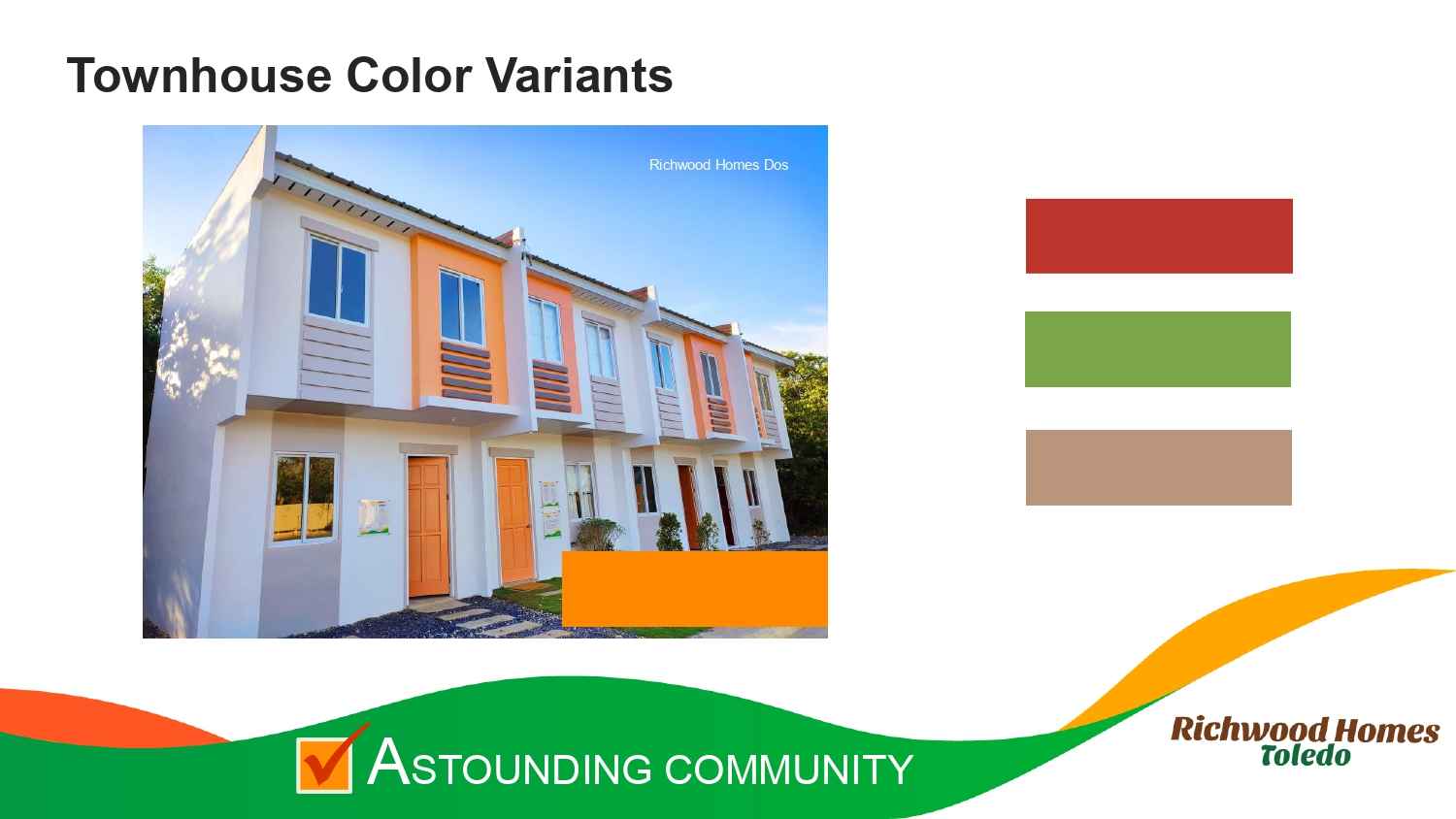 Townhouse Color Variants

Richwood Homes Dos

ASTOUNDING COMMUNITY

Richwood Homes
Toledo